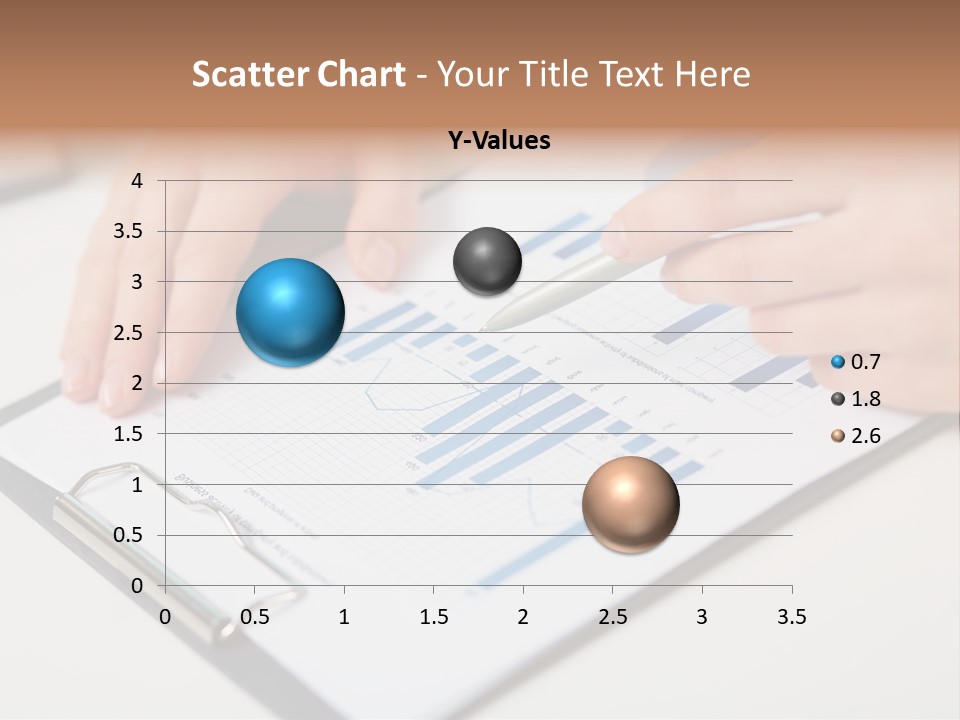 Scatter Chart - Your Title Text Here

Y-Values

4
3.5
3
2.5
2
1.5
1
0.5
0

0 0.5 1 1.5 2 2.5 3 3.5

0.7
1.8
2.6